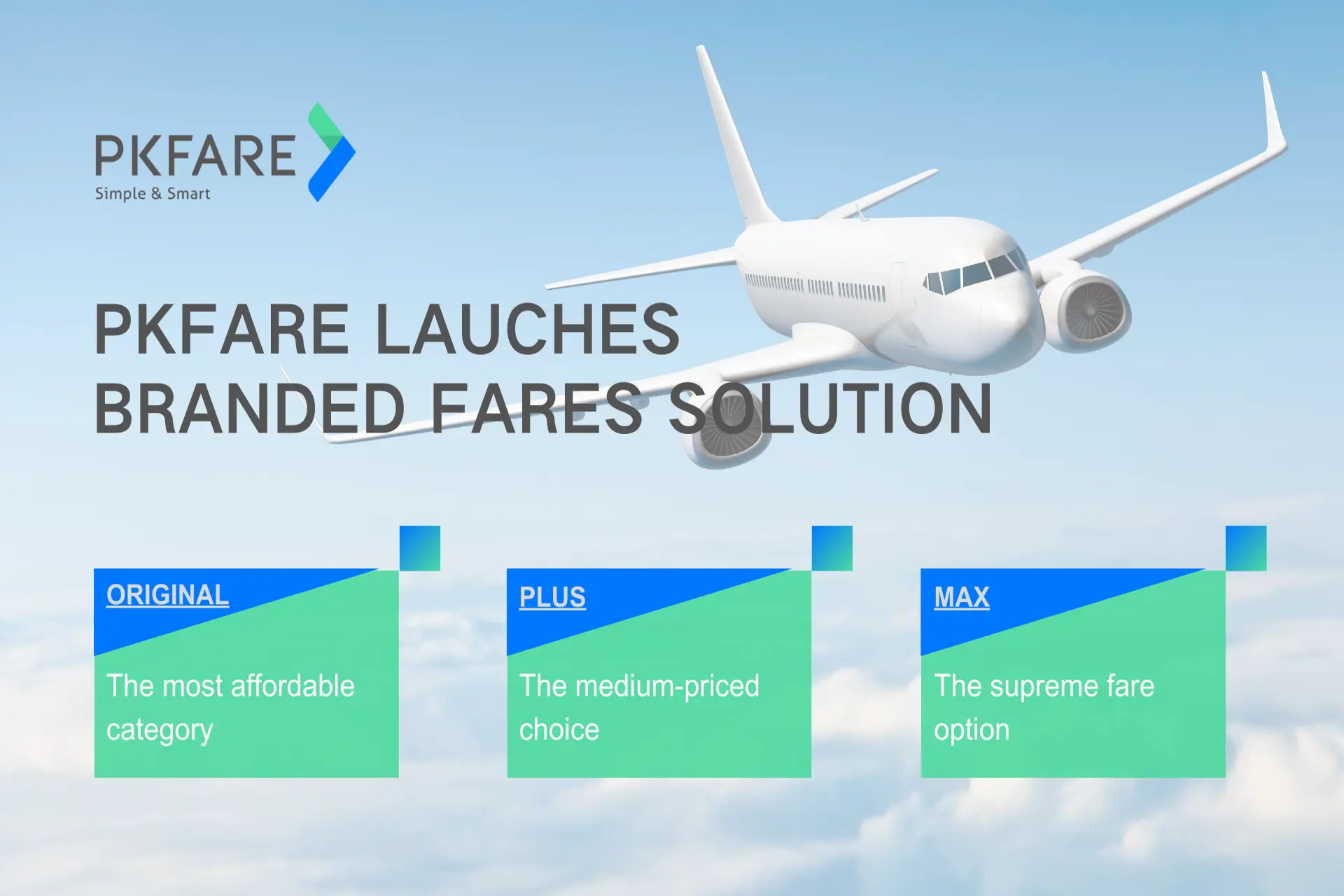 PKFARE
Simple & Smart

PKFARE LAUCHES BRANDED FARES SOLUTION

ORIGINAL
The most affordable category

PLUS
The medium-priced choice

MAX
The supreme fare option